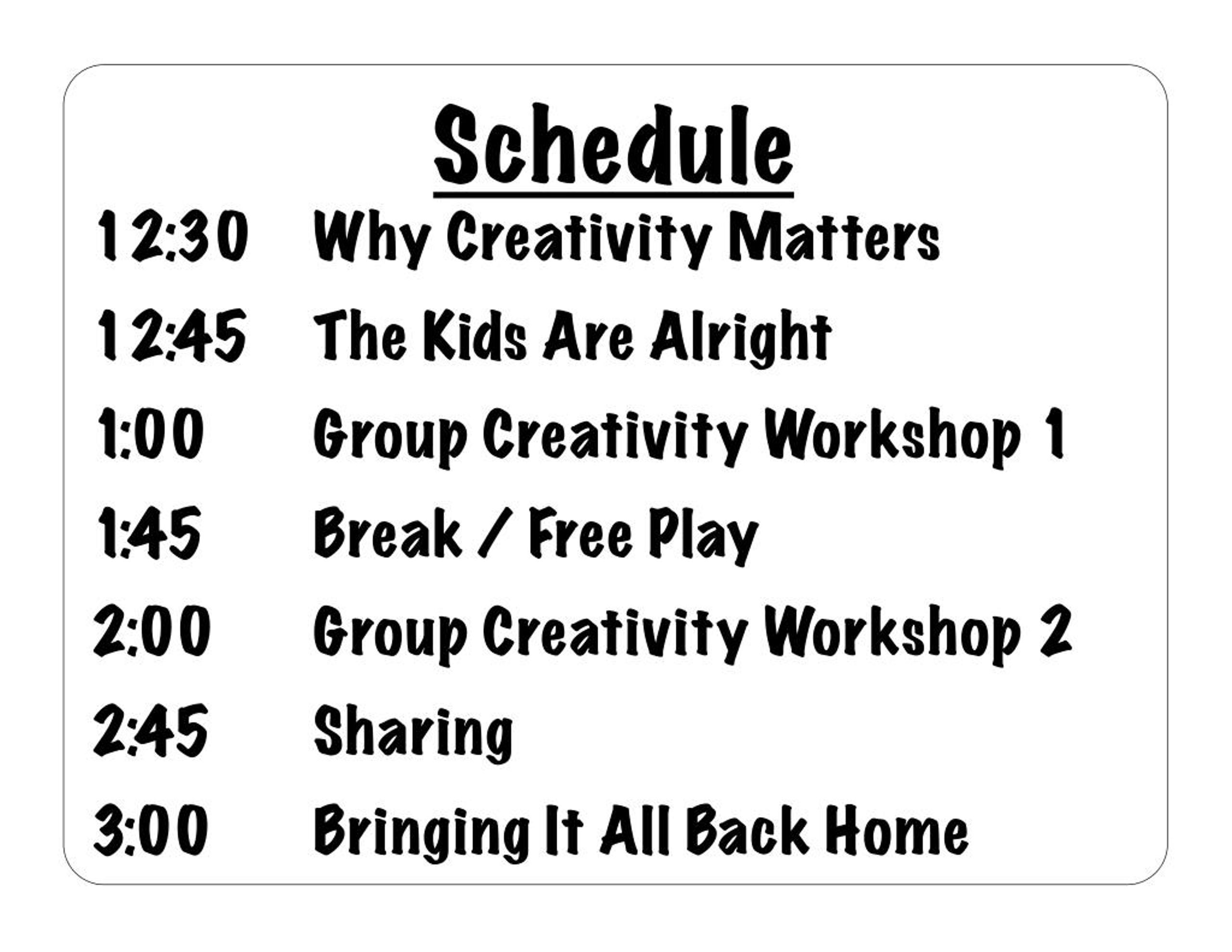 Schedule

12:30 Why Creativity Matters

12:45 The Kids Are Alright

1:00 Group Creativity Workshop 1

1:45 Break / Free Play

2:00 Group Creativity Workshop 2

2:45 Sharing

3:00 Bringing It All Back Home